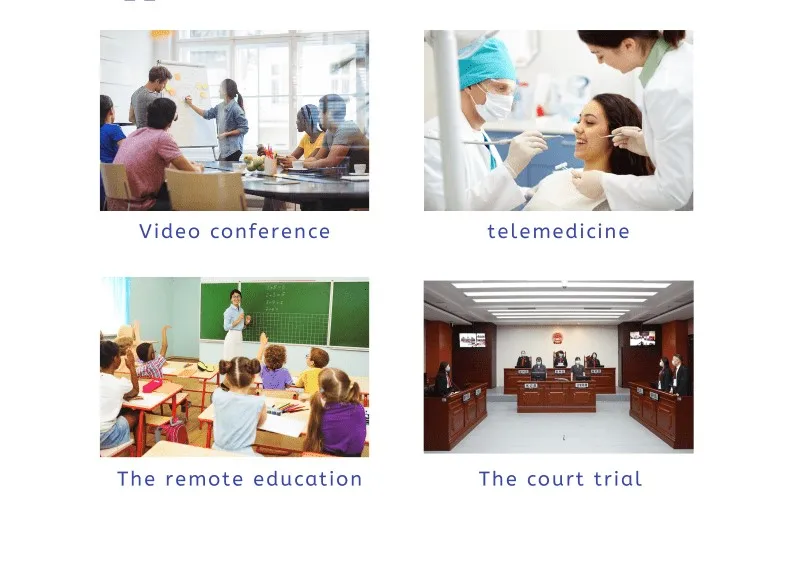 Video conference

telemedicine

The remote education

The court trial